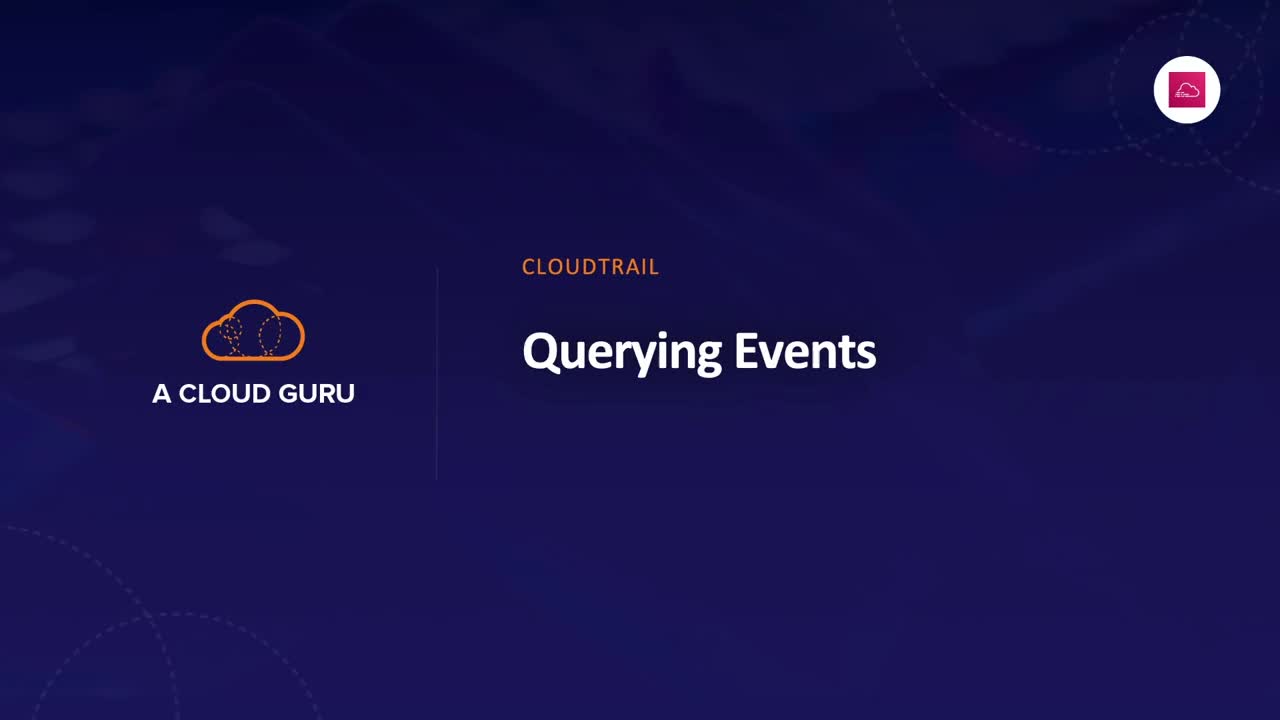 A CLOUD GURU

CLOUDTRAIL

Querying Events